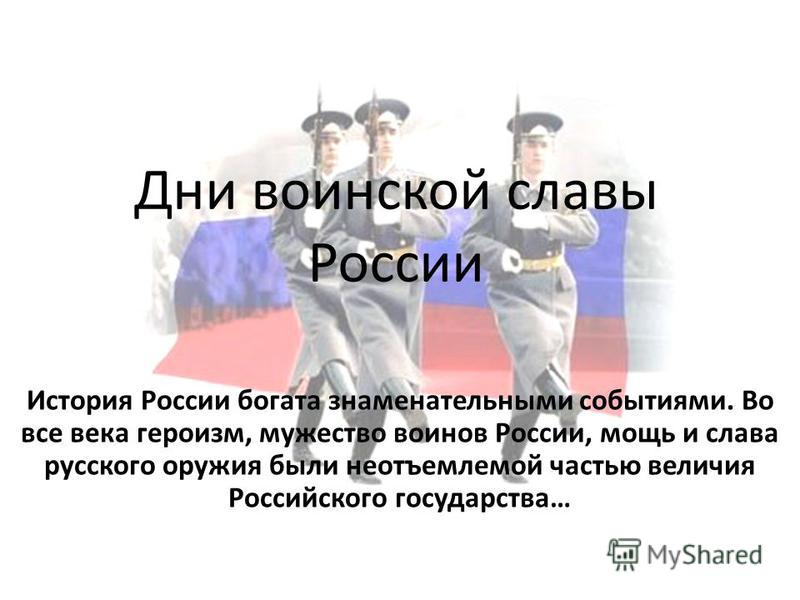 Дни воинской славы России

История России богата знаменательными событиями. Во все века героизм, мужество воинов России, мощь и слава русского оружия были неотъемлемой частью величия Российского государства…

MyShared